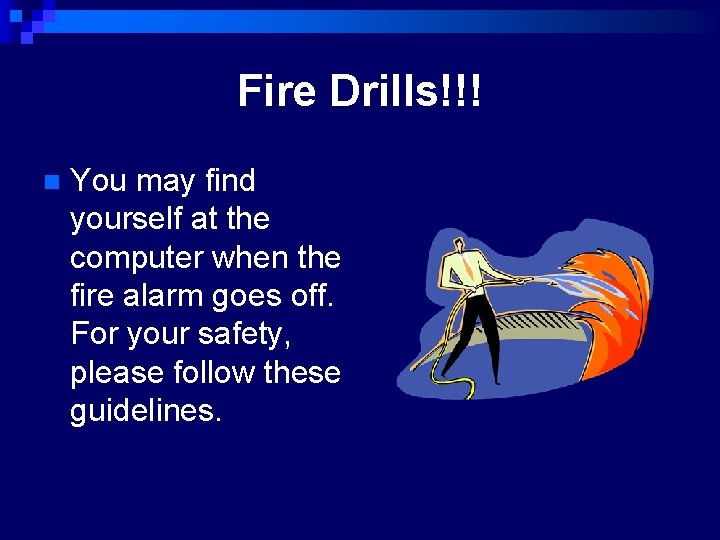 Fire Drills!!!

You may find yourself at the computer when the fire alarm goes off. For your safety, please follow these guidelines.